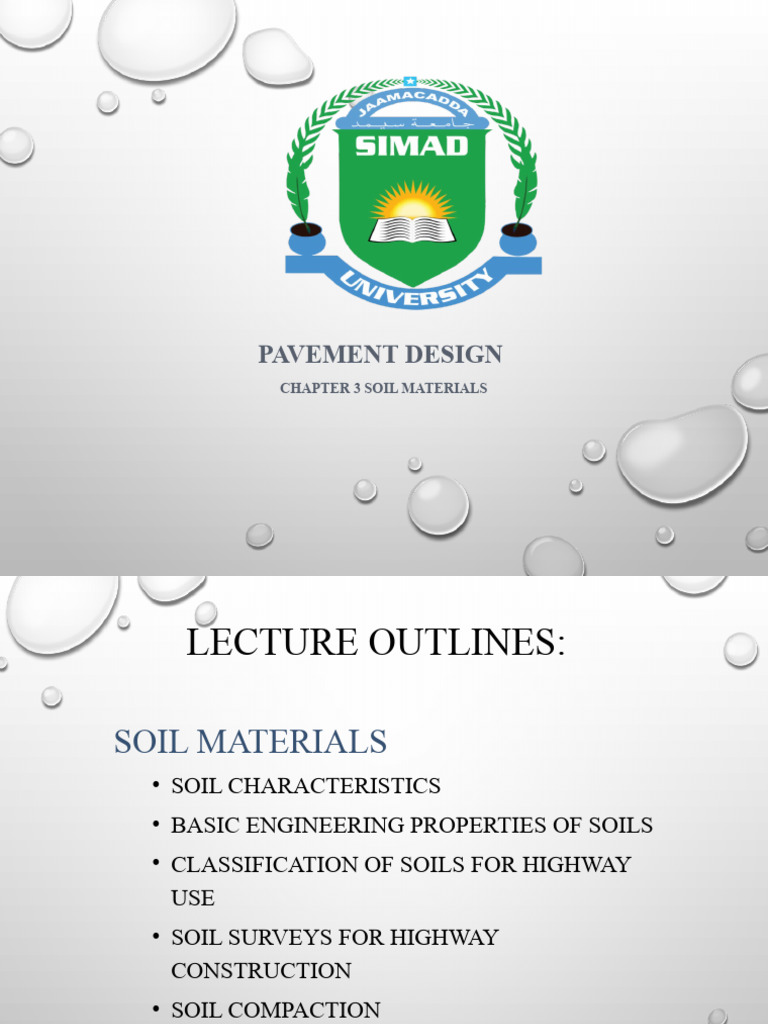 JAAMACADDA
جامعة سيماد
SIMAD
UNIVERSITY

PAVEMENT DESIGN

CHAPTER 3 SOIL MATERIALS

LECTURE OUTLINES:

SOIL MATERIALS

• SOIL CHARACTERISTICS
• BASIC ENGINEERING PROPERTIES OF SOILS
• CLASSIFICATION OF SOILS FOR HIGHWAY USE
• SOIL SURVEYS FOR HIGHWAY CONSTRUCTION
• SOIL COMPACTION